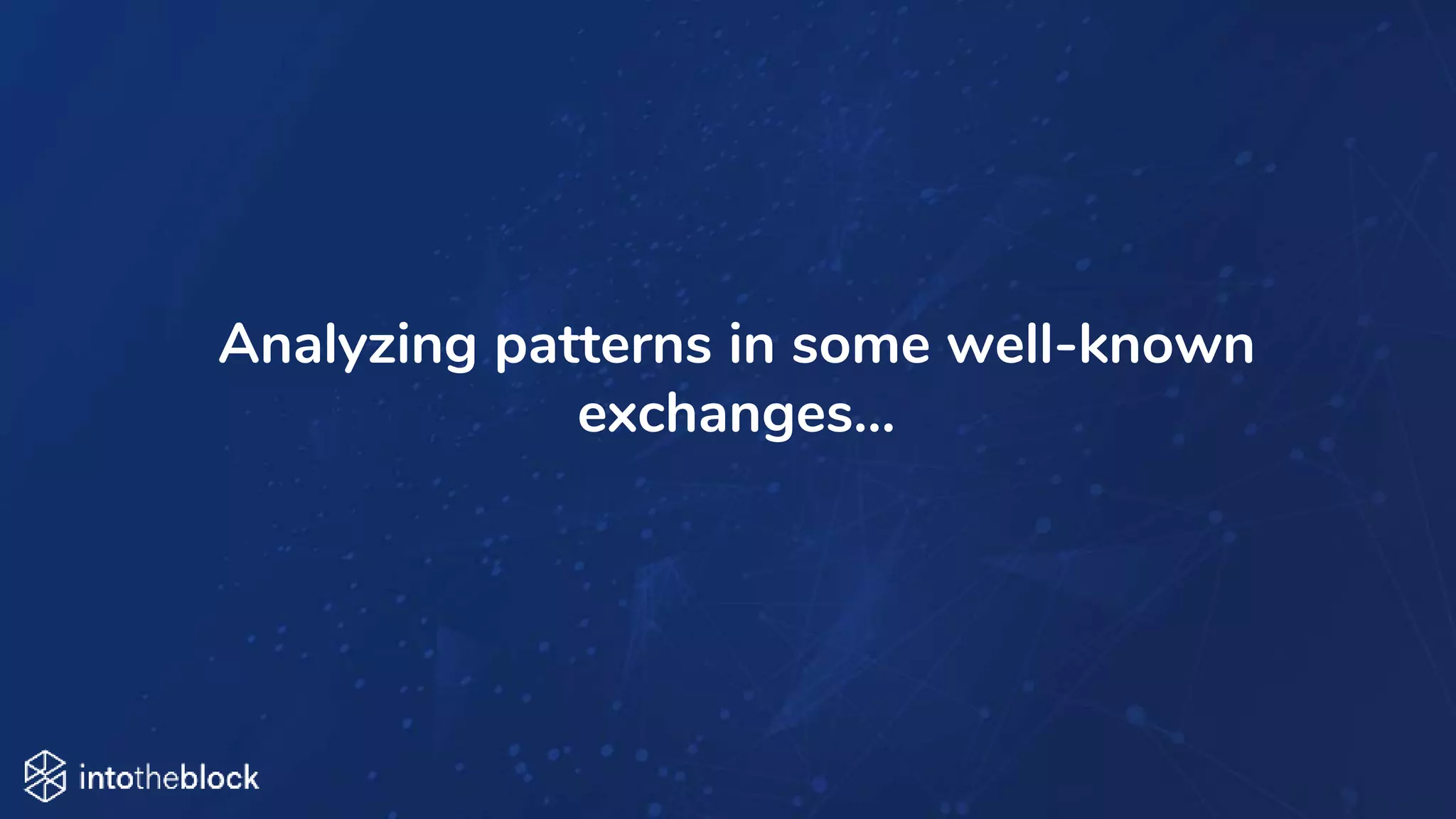 Analyzing patterns in some well-known exchanges...

intotheblock